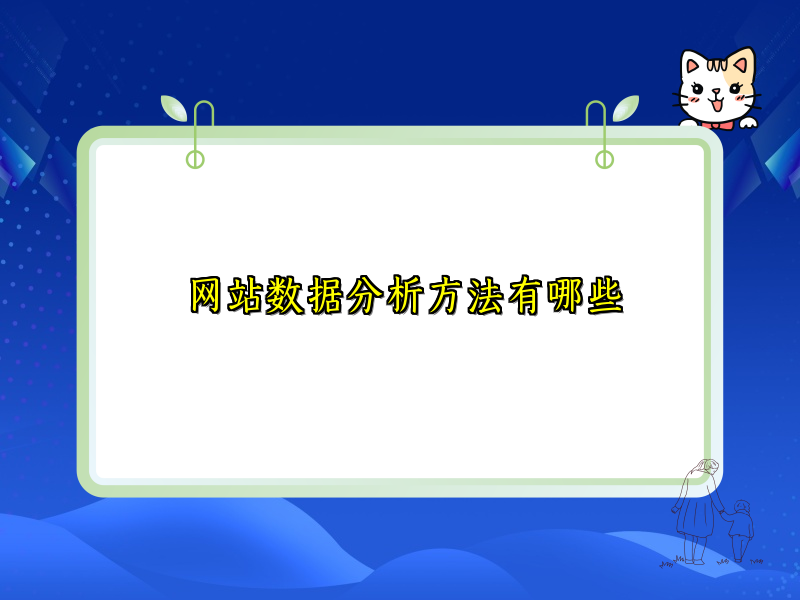 网站数据分析方法有哪些